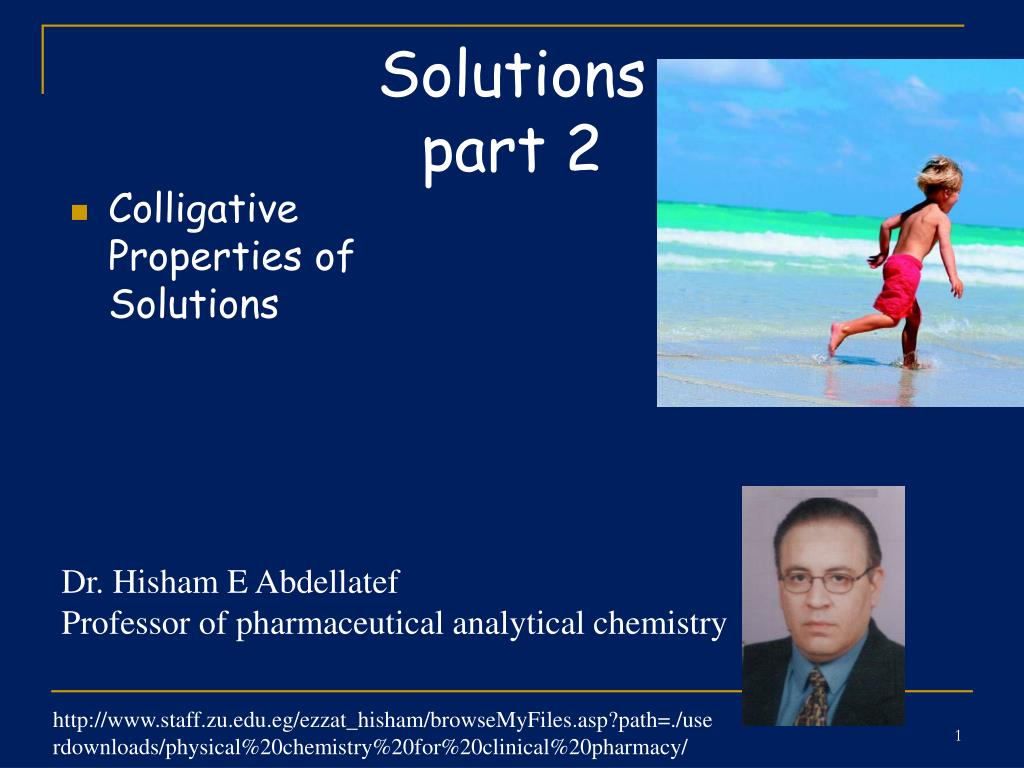 Solutions part 2

Colligative Properties of Solutions

Dr. Hisham E Abdellatef
Professor of pharmaceutical analytical chemistry

http://www.staff.zu.edu.eg/ezzat_hisham/browseMyFiles.asp?path=./userdownloads/physical%20chemistry%20for%20clinical%20pharmacy/

1